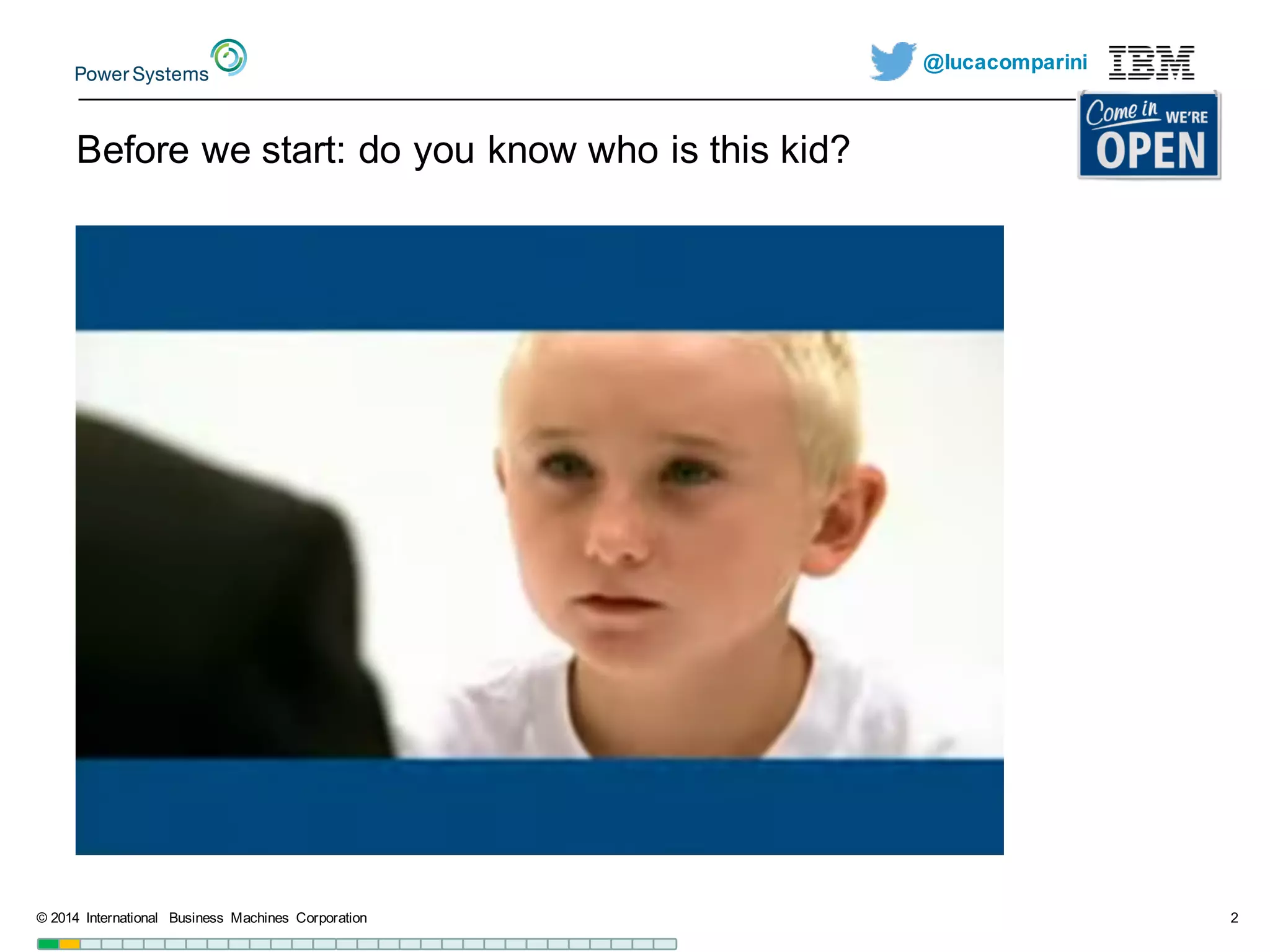 Power Systems

@lucacomparini IBM

Come in WE'RE OPEN

Before we start: do you know who is this kid?

© 2014 International Business Machines Corporation

2